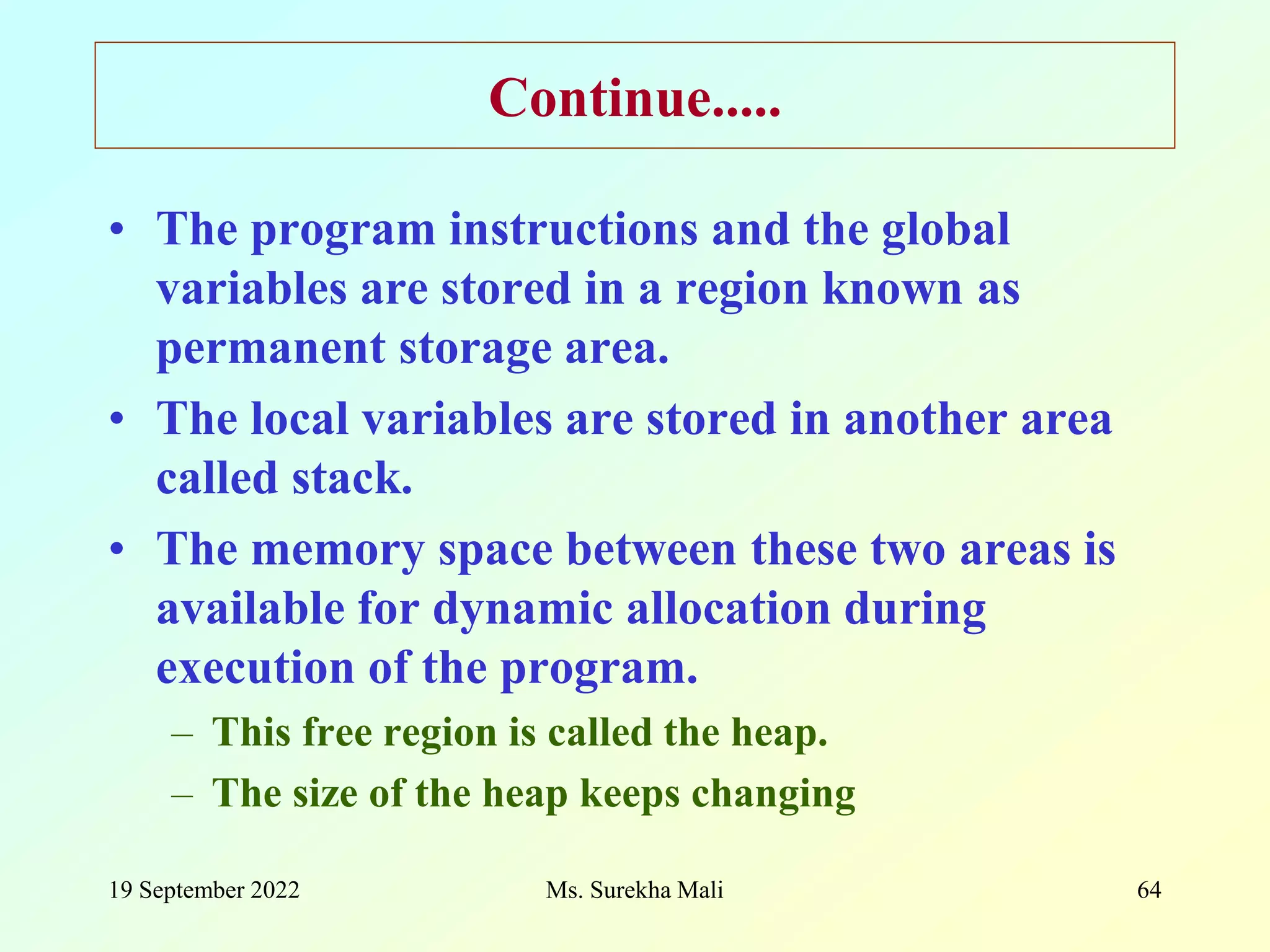 Continue.....

• The program instructions and the global variables are stored in a region known as permanent storage area.

• The local variables are stored in another area called stack.

• The memory space between these two areas is available for dynamic allocation during execution of the program.

– This free region is called the heap.

– The size of the heap keeps changing

19 September 2022

Ms. Surekha Mali

64